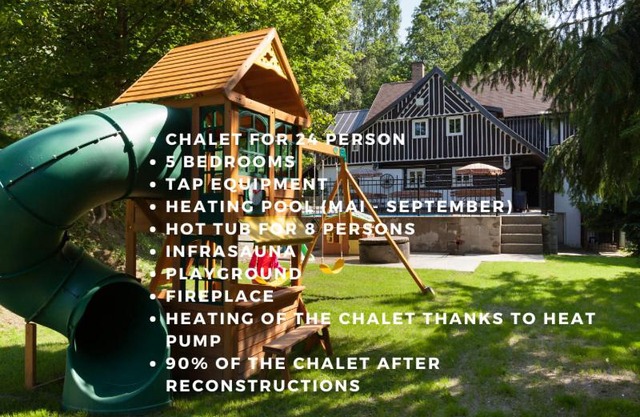 • CHALET FOR 24 PERSON
• 5 BEDROOMS
• TAP EQUIPMENT
• HEATING POOL (MAI - SEPTEMBER)
• HOT TUB FOR 8 PERSONS
• INFRASAUNA
• PLAYGROUND
• FIREPLACE
• HEATING OF THE CHALET THANKS TO HEAT PUMP
• 90% OF THE CHALET AFTER RECONSTRUCTIONS